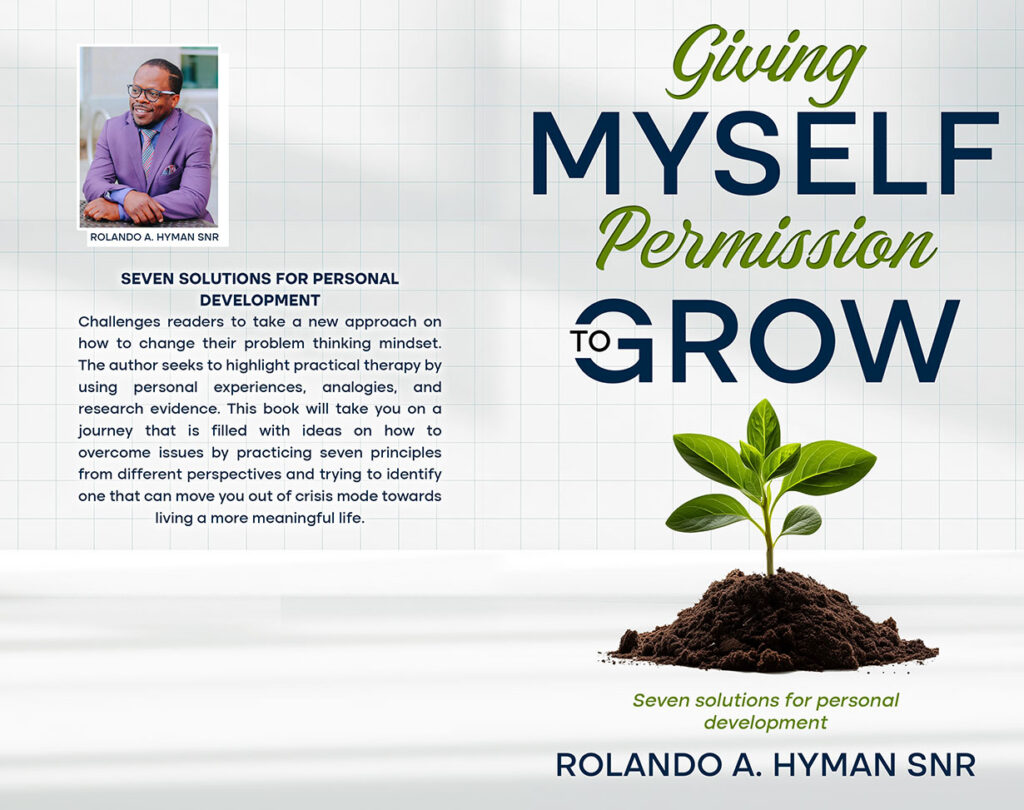 ROLANDO A. HYMAN SNR

SEVEN SOLUTIONS FOR PERSONAL DEVELOPMENT
Challenges readers to take a new approach on how to change their problem thinking mindset. The author seeks to highlight practical therapy by using personal experiences, analogies, and research evidence. This book will take you on a journey that is filled with ideas on how to overcome issues by practicing seven principles from different perspectives and trying to identify one that can move you out of crisis mode towards living a more meaningful life.

Giving
MYSELF
Permission
TO GROW

Seven solutions for personal development

ROLANDO A. HYMAN SNR